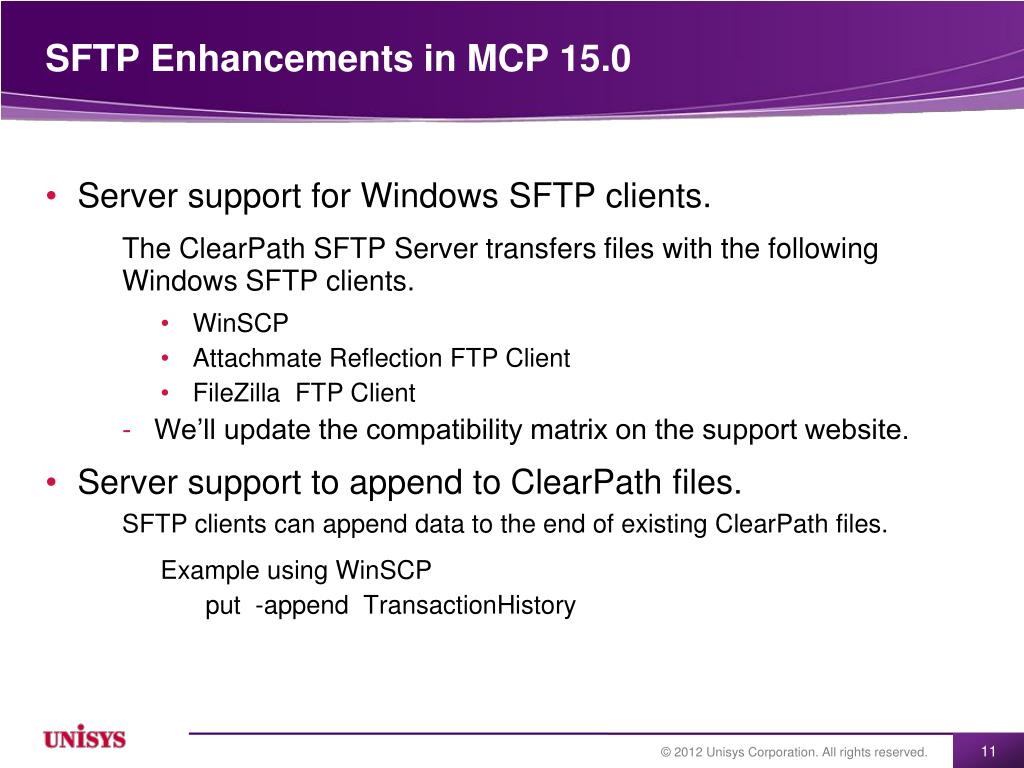 SFTP Enhancements in MCP 15.0

• Server support for Windows SFTP clients.

The ClearPath SFTP Server transfers files with the following Windows SFTP clients.

• WinSCP
• Attachmate Reflection FTP Client
• FileZilla  FTP Client

- We'll update the compatibility matrix on the support website.

• Server support to append to ClearPath files.

SFTP clients can append data to the end of existing ClearPath files.

Example using WinSCP

put  -append  TransactionHistory

UNISYS

© 2012 Unisys Corporation. All rights reserved.

11